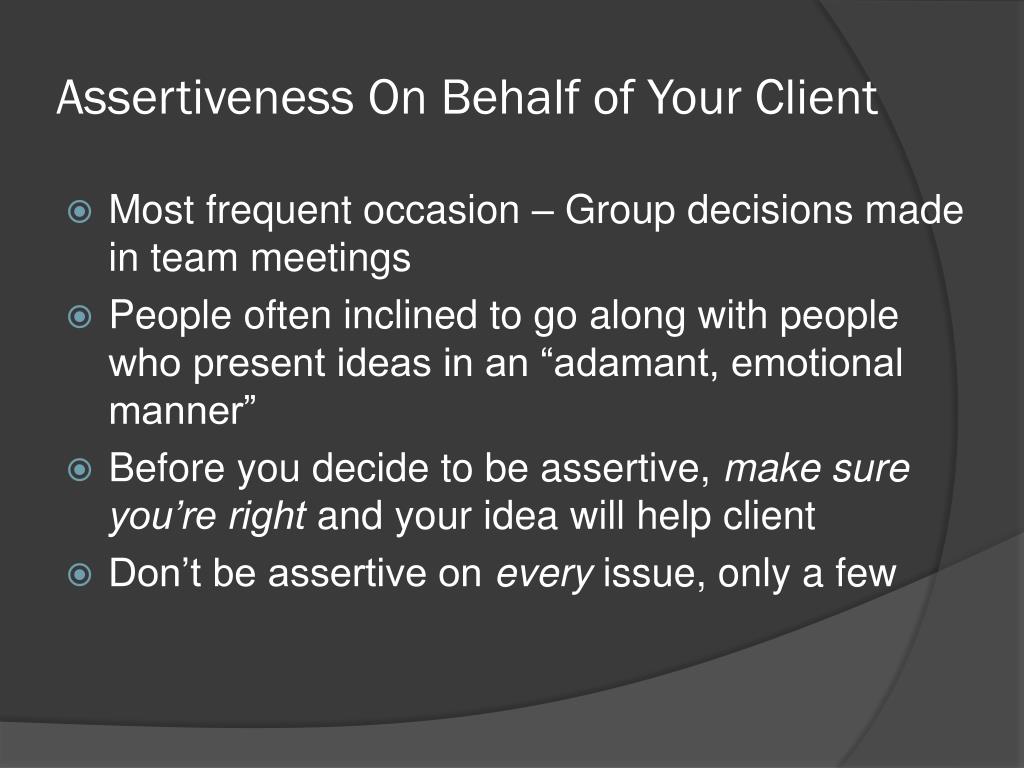 Assertiveness On Behalf of Your Client

Most frequent occasion – Group decisions made in team meetings

People often inclined to go along with people who present ideas in an “adamant, emotional manner”

Before you decide to be assertive, make sure you’re right and your idea will help client

Don’t be assertive on every issue, only a few